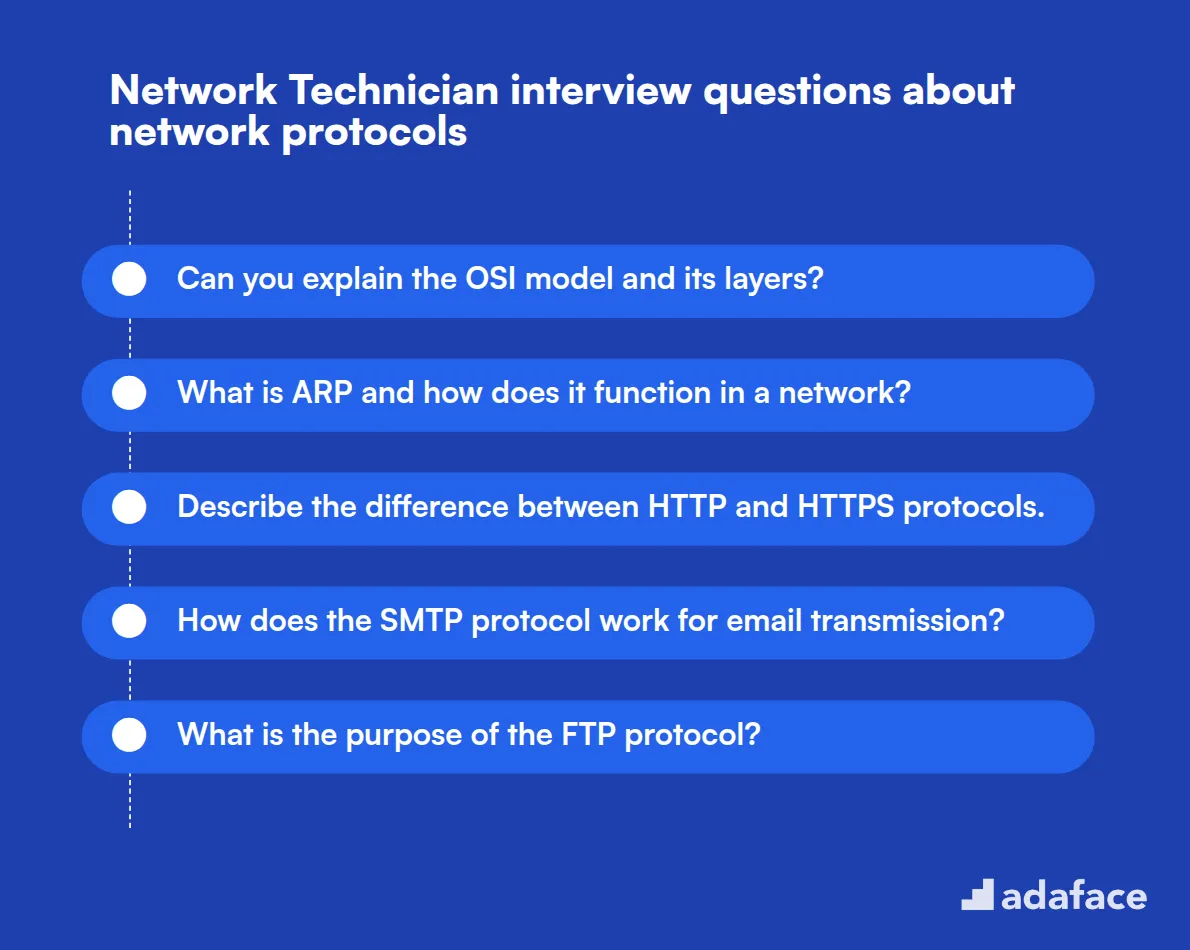 Network Technician interview questions about network protocols

Can you explain the OSI model and its layers?

What is ARP and how does it function in a network?

Describe the difference between HTTP and HTTPS protocols.

How does the SMTP protocol work for email transmission?

What is the purpose of the FTP protocol?

adaface